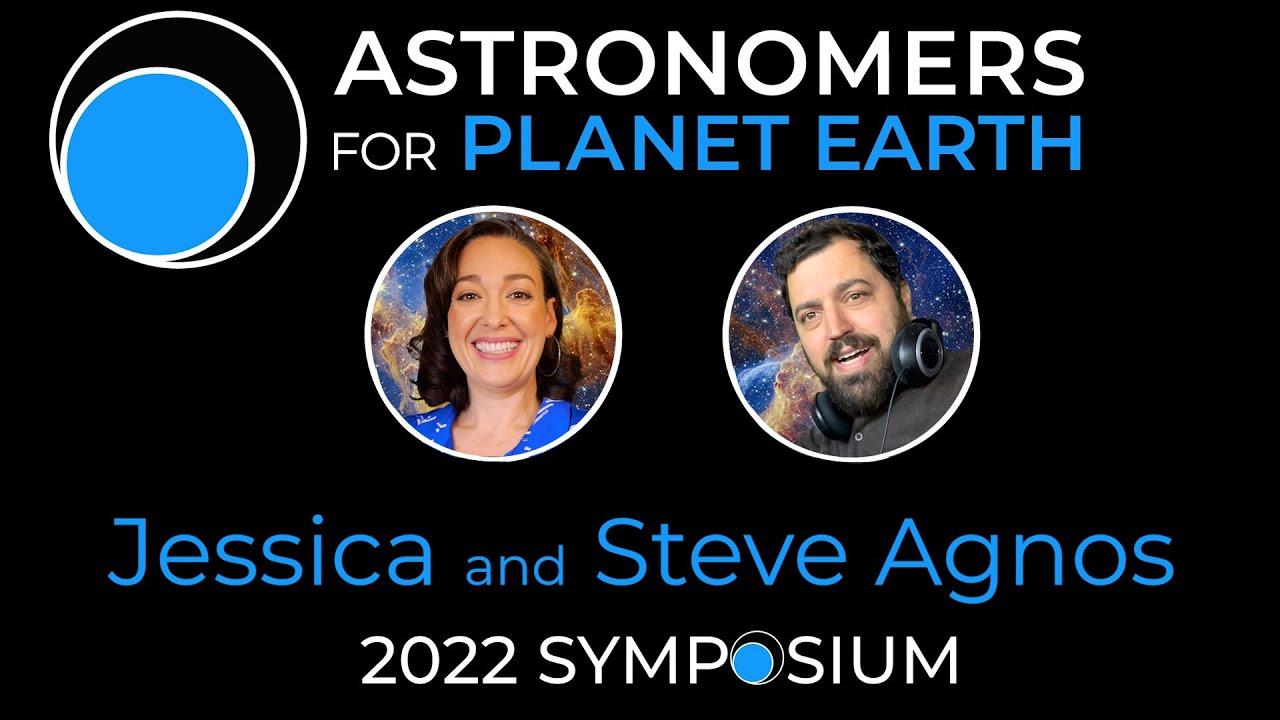 ASTRONOMERS
FOR PLANET EARTH

Jessica and Steve Agnos

2022 SYMPOSIUM